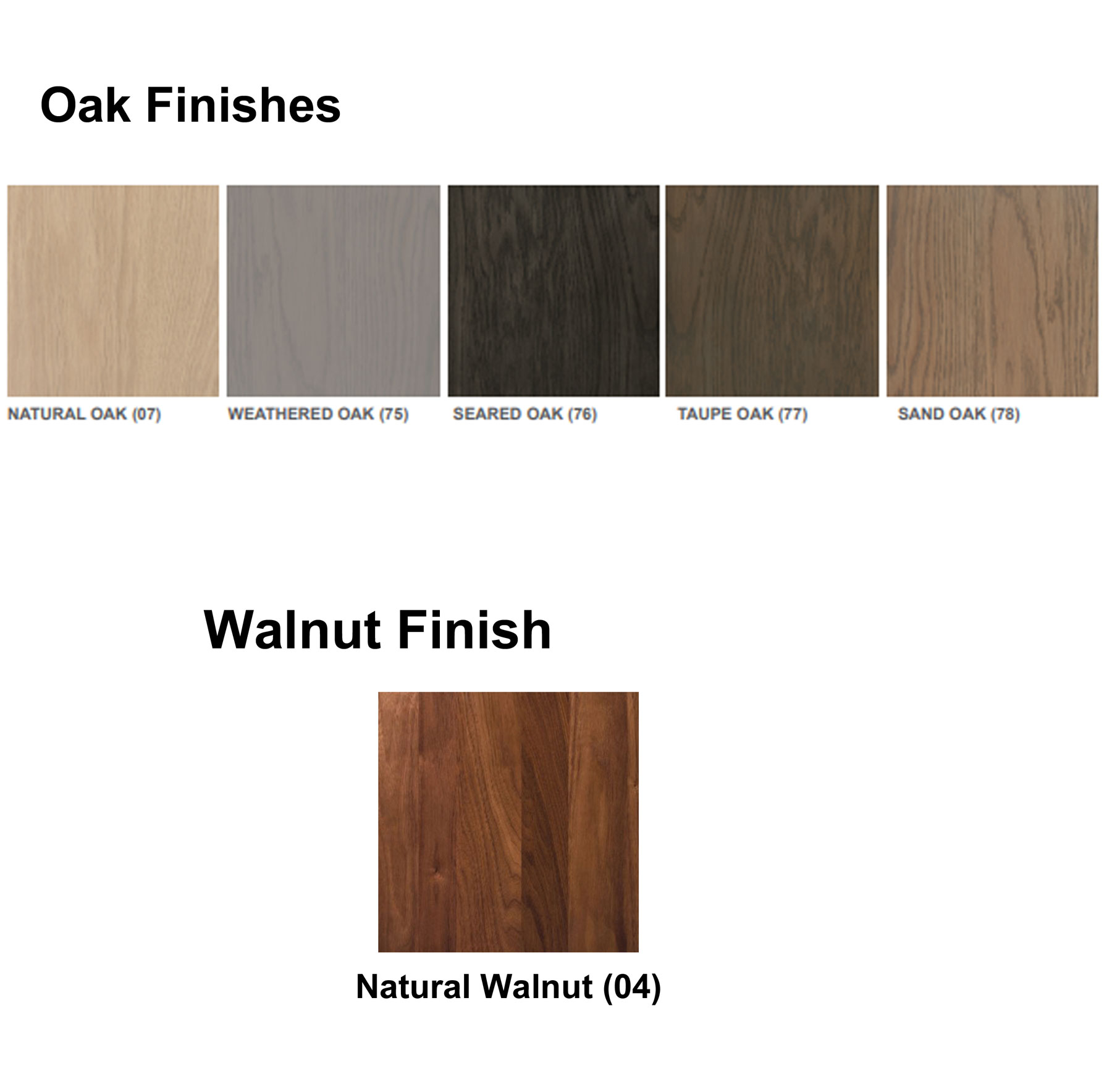 Oak Finishes

NATURAL OAK (07)

WEATHERED OAK (75)

SEARED OAK (76)

TAUPE OAK (77)

SAND OAK (78)

Walnut Finish

Natural Walnut (04)